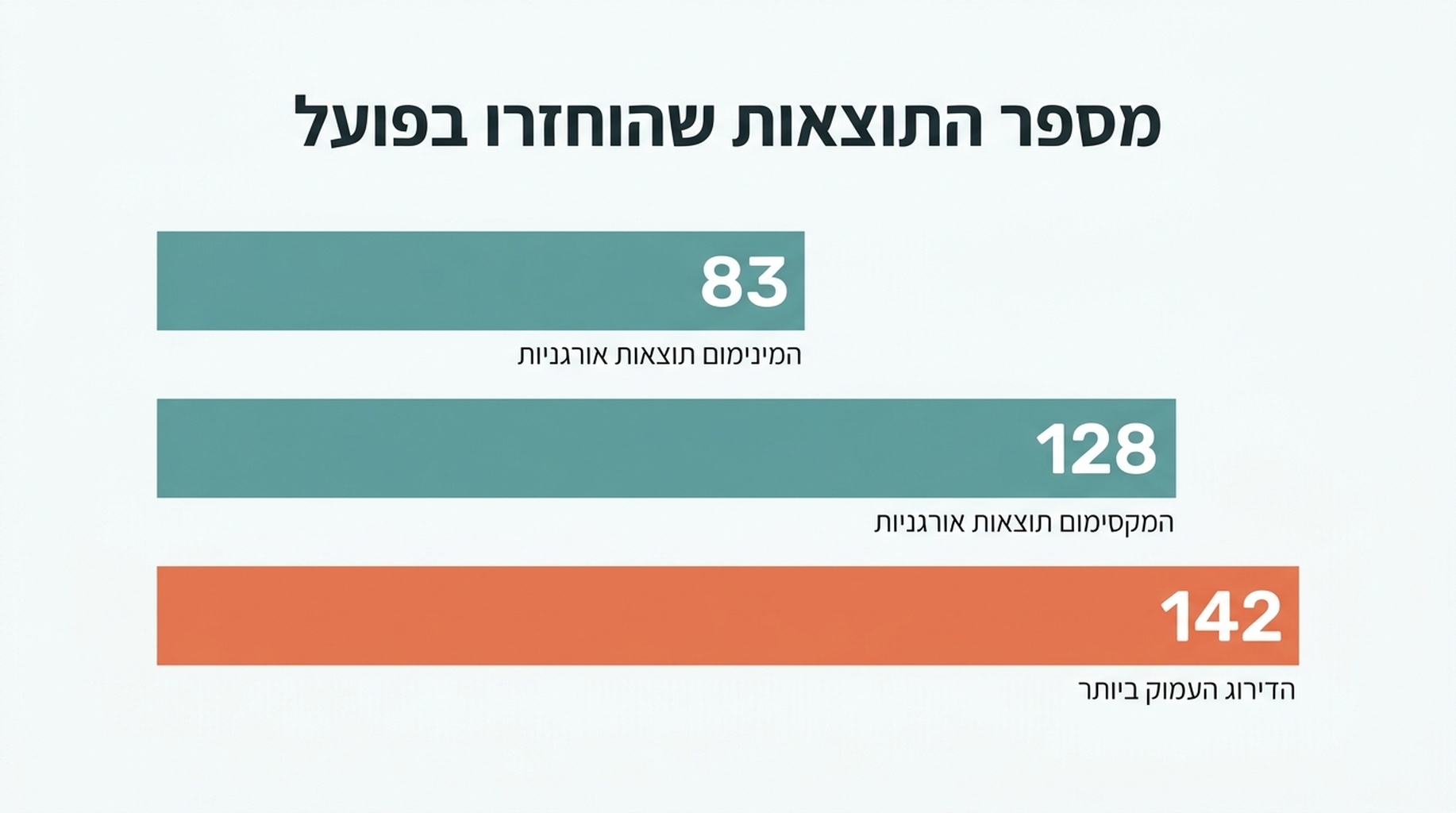 מספר התוצאות שהוחזרו בפועל

83
המינימום תוצאות אורגניות

128
המקסימום תוצאות אורגניות

142
הדירוג העמוק ביותר